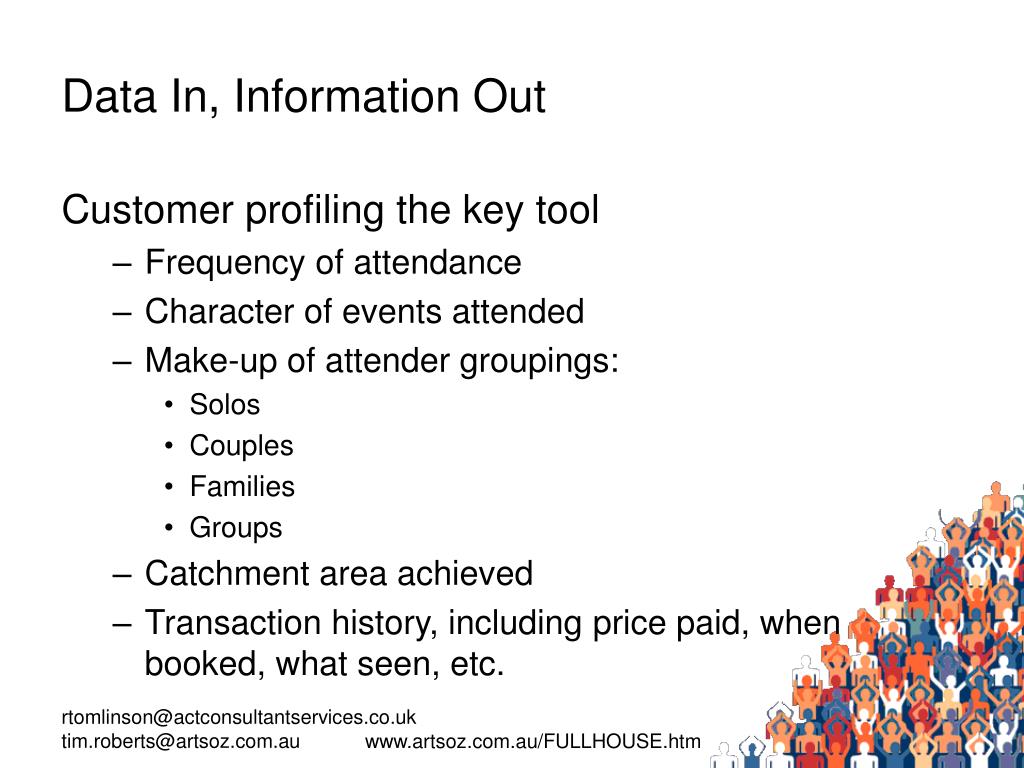 Data In, Information Out

Customer profiling the key tool
– Frequency of attendance
– Character of events attended
– Make-up of attender groupings:
• Solos
• Couples
• Families
• Groups
– Catchment area achieved
– Transaction history, including price paid, when booked, what seen, etc.

rtomlinson@actconsultantservices.co.uk
tim.roberts@artsoz.com.au www.artsoz.com.au/FULLHOUSE.htm